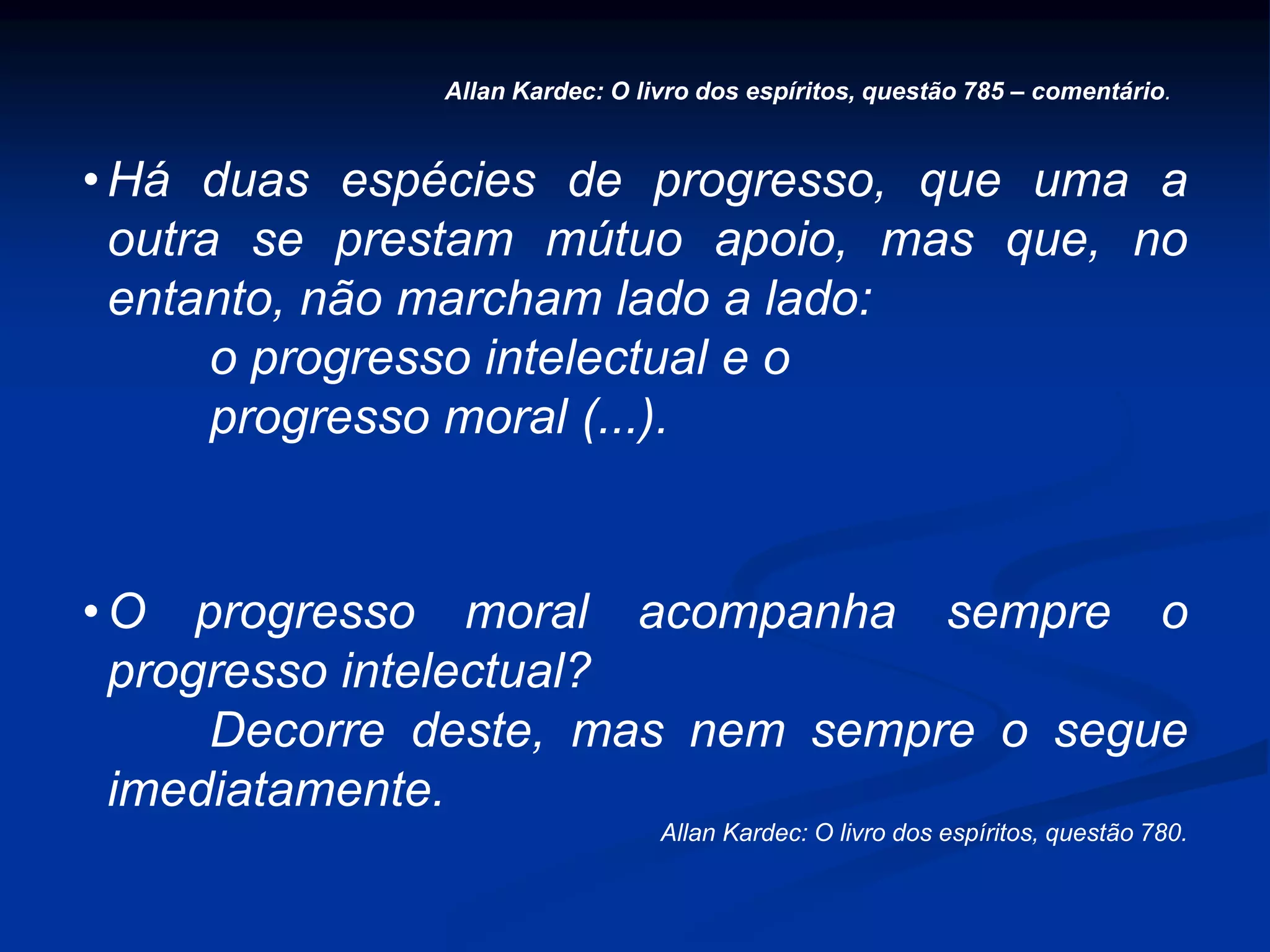 Allan Kardec: O livro dos espíritos, questão 785 – comentário.

• Há duas espécies de progresso, que uma a outra se prestam mútuo apoio, mas que, no entanto, não marcham lado a lado:
o progresso intelectual e o progresso moral (...).

• O progresso moral acompanha sempre o progresso intelectual?
Decorre deste, mas nem sempre o segue imediatamente.

Allan Kardec: O livro dos espíritos, questão 780.